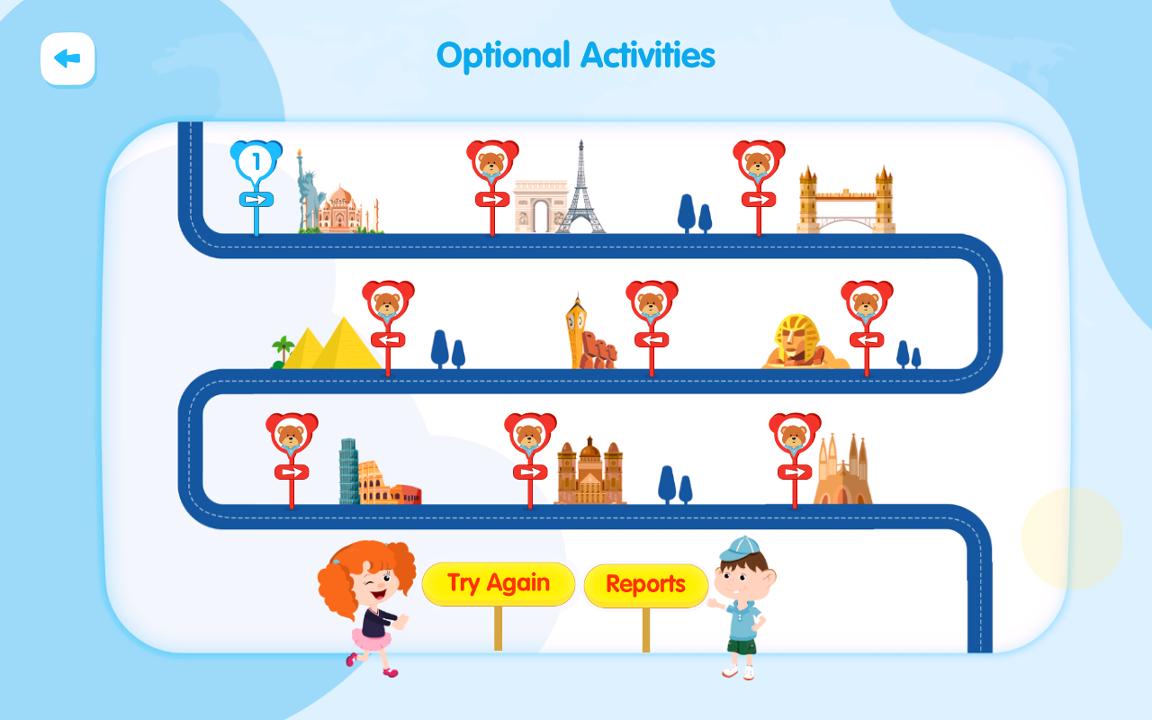 Optional Activities

1

Try Again

Reports